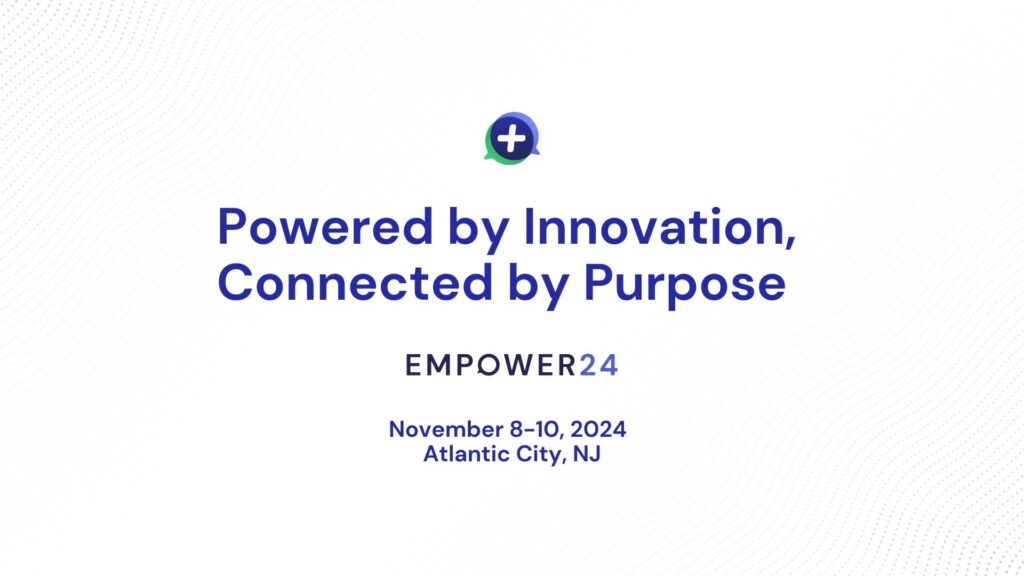 Powered by Innovation, Connected by Purpose

EMPOWER24

November 8-10, 2024
Atlantic City, NJ